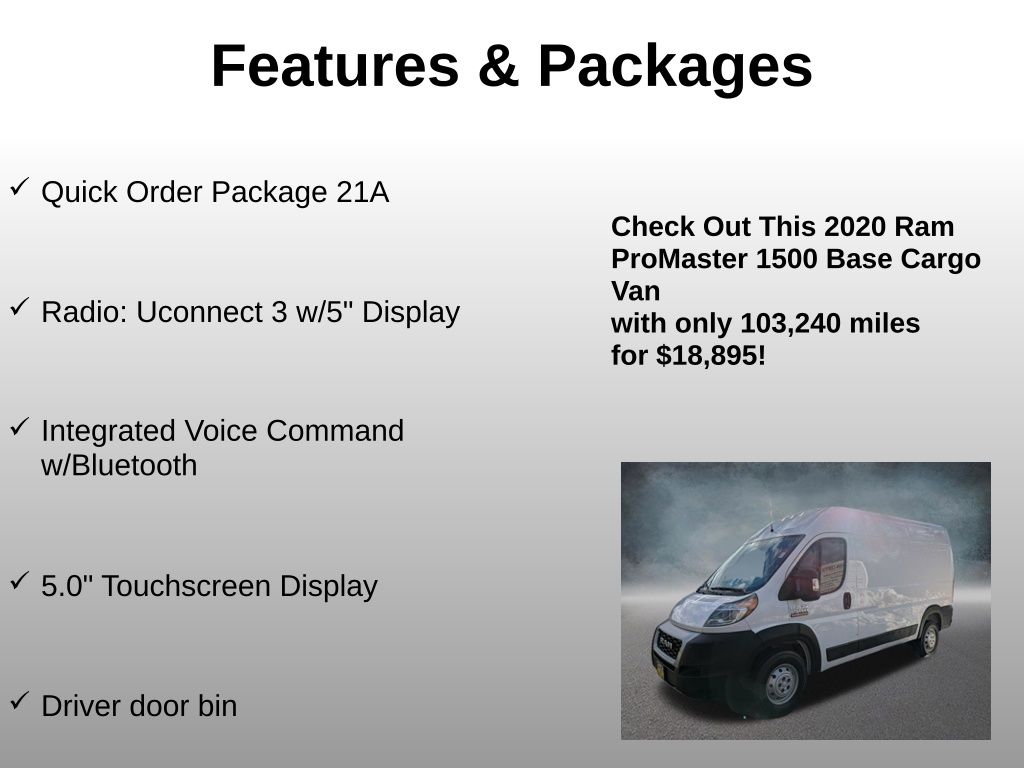 Features & Packages

✓ Quick Order Package 21A

✓ Radio: Uconnect 3 w/5" Display

✓ Integrated Voice Command w/Bluetooth

✓ 5.0" Touchscreen Display

✓ Driver door bin

Check Out This 2020 Ram ProMaster 1500 Base Cargo Van
with only 103,240 miles
for $18,895!